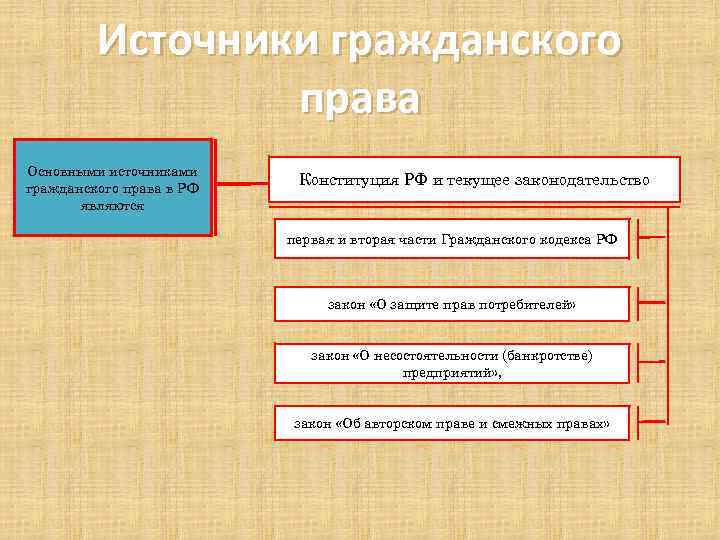 Источники гражданского права

Основными источниками гражданского права в РФ являются

Конституция РФ и текущее законодательство

первая и вторая части Гражданского кодекса РФ

закон «О защите прав потребителей»

закон «О несостоятельности (банкротстве) предприятий»,

закон «Об авторском праве и смежных правах»